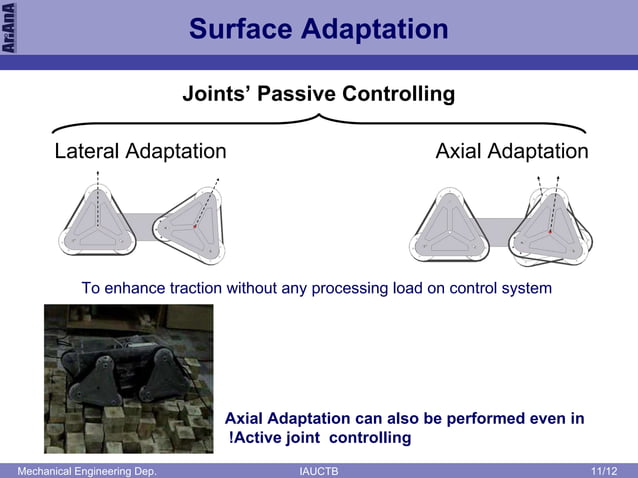 AriAnA

Surface Adaptation

Joints' Passive Controlling

Lateral Adaptation

Axial Adaptation

To enhance traction without any processing load on control system

Axial Adaptation can also be performed even in !Active joint controlling

Mechanical Engineering Dep.

IAUCTB

11/12